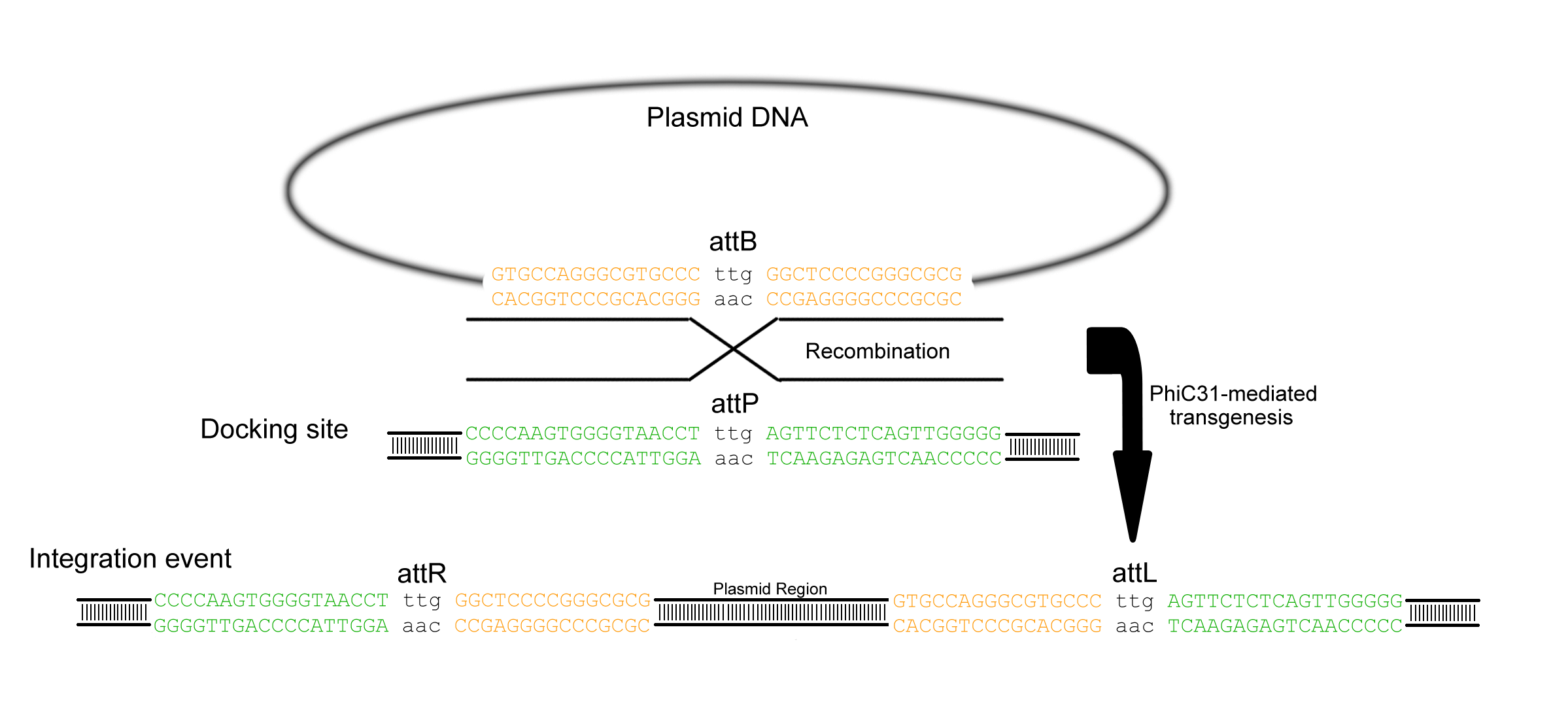 Plasmid DNA

attB

GTGCCAGGGCGTGCCC ttg GGCTCCCCGGGCGCG
CACGGTCCCGCACGGG aac CCGAGGGGCCCGCGC

Recombination

PhiC31-mediated transgenesis

attP

Docking site

CCCCAAGTGGGGTAACCT ttg AGTTCTCTCAGTTGGGGG
GGGGTTGACCCCATTGGA aac TCAAGAGAGTCAACCCCC

Integration event

attR

attL

Plasmid Region

CCCCAAGTGGGGTAACCT ttg GGCTCCCCGGGCGCG GTGCCAGGGCGTGCCC ttg AGTTCTCTCAGTTGGGGG
GGGGTTGACCCCATTGGA aac CCGAGGGGCCCGCGC CACGGTCCCGCACGGG aac TCAAGAGAGTCAACCCCC